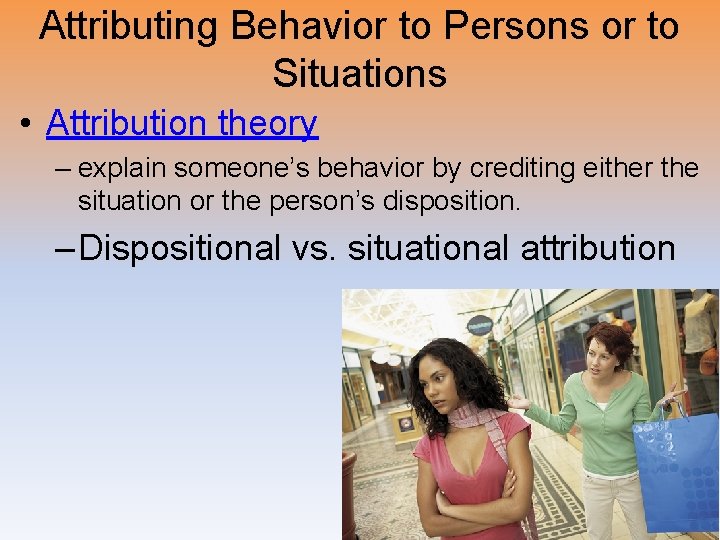 Attributing Behavior to Persons or to Situations

• Attribution theory

– explain someone's behavior by crediting either the situation or the person's disposition.

– Dispositional vs. situational attribution